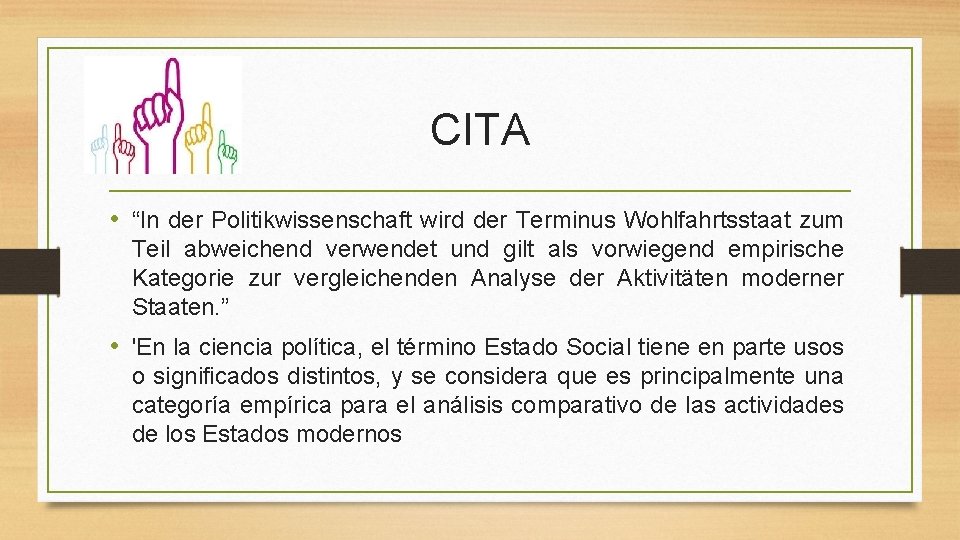 CITA

• "In der Politikwissenschaft wird der Terminus Wohlfahrtsstaat zum Teil abweichend verwendet und gilt als vorwiegend empirische Kategorie zur vergleichenden Analyse der Aktivitäten moderner Staaten."

• 'En la ciencia política, el término Estado Social tiene en parte usos o significados distintos, y se considera que es principalmente una categoría empírica para el análisis comparativo de las actividades de los Estados modernos